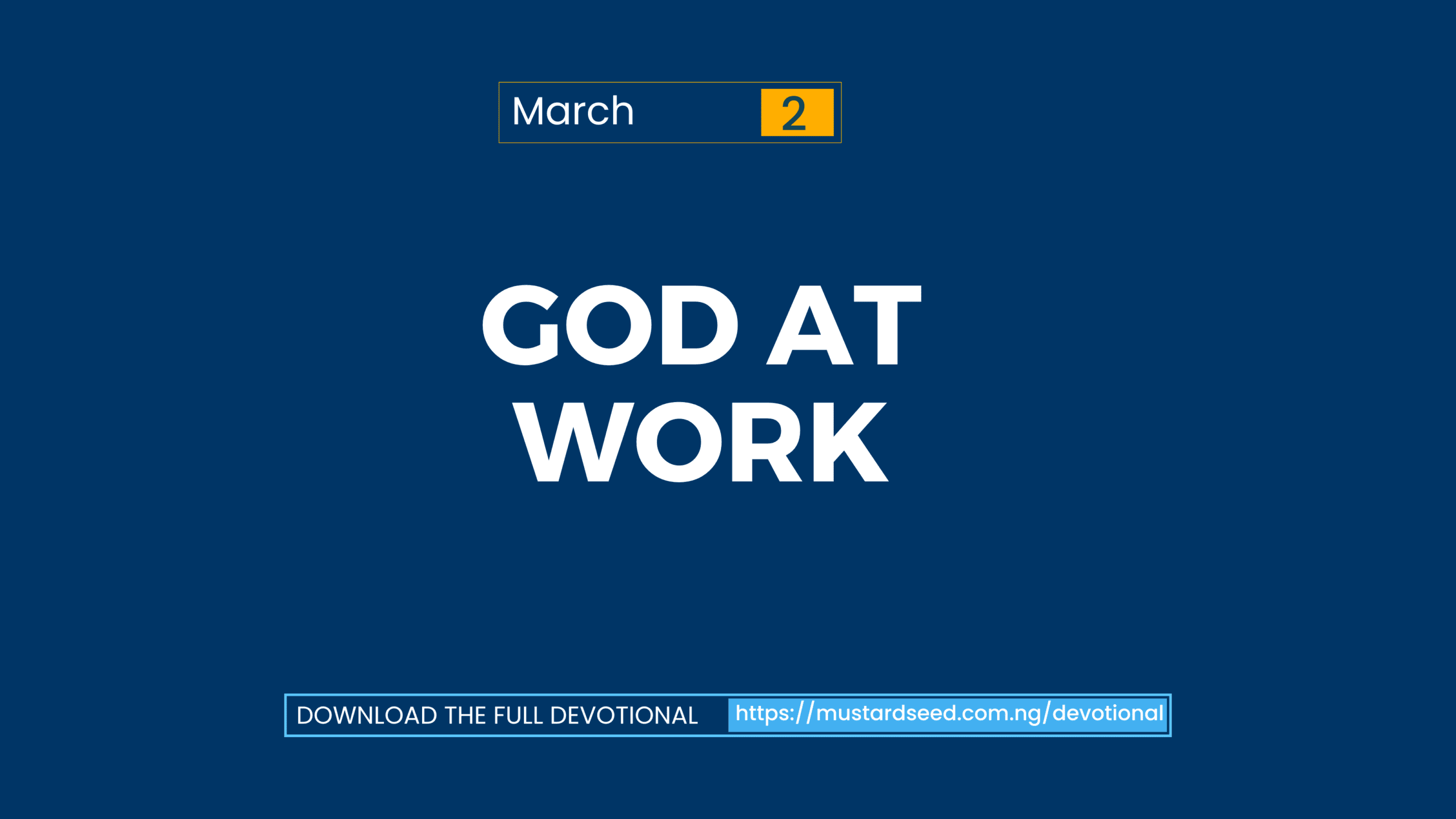 March 2

GOD AT WORK

DOWNLOAD THE FULL DEVOTIONAL https://mustardseed.com.ng/devotional